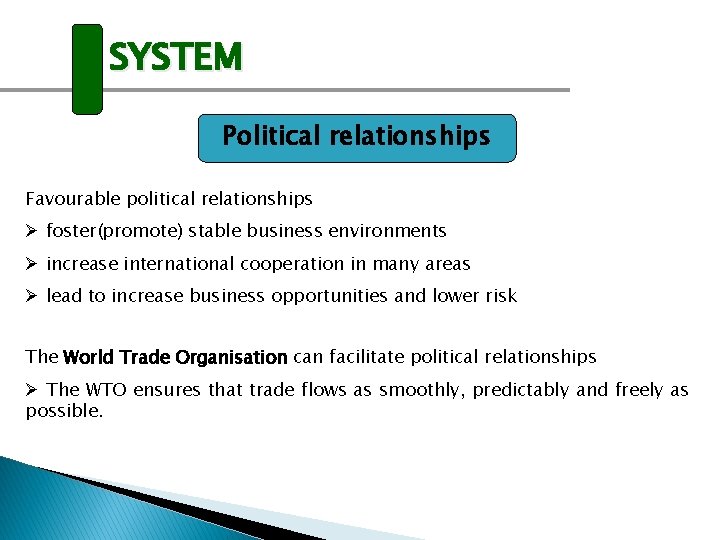 SYSTEM

Political relationships

Favourable political relationships

➢ foster(promote) stable business environments

➢ increase international cooperation in many areas

➢ lead to increase business opportunities and lower risk

The World Trade Organisation can facilitate political relationships

➢ The WTO ensures that trade flows as smoothly, predictably and freely as possible.